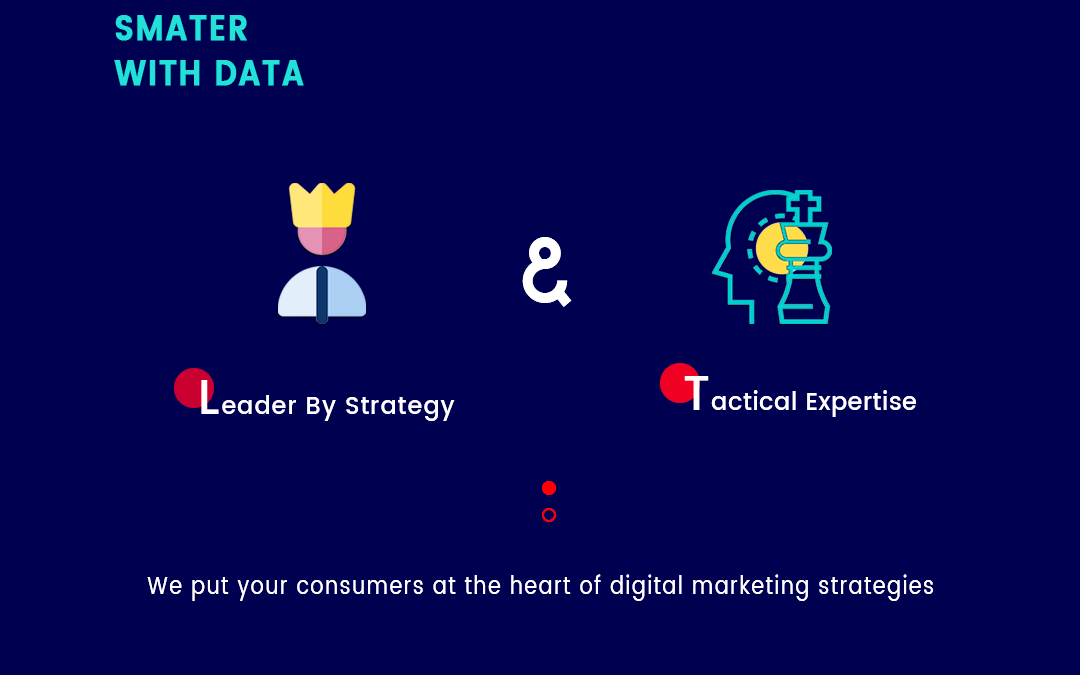 SMATER
WITH DATA

&

Leader By Strategy

Tactical Expertise

We put your consumers at the heart of digital marketing strategies